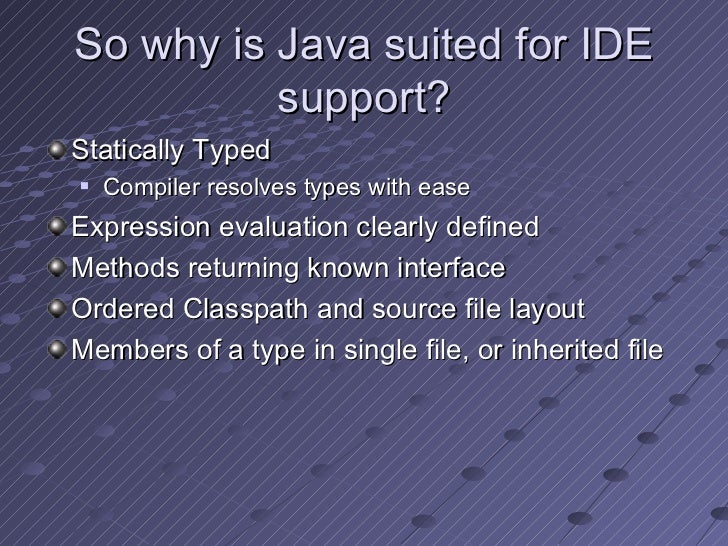 So why is Java suited for IDE support?

Statically Typed
Compiler resolves types with ease
Expression evaluation clearly defined
Methods returning known interface
Ordered Classpath and source file layout
Members of a type in single file, or inherited file